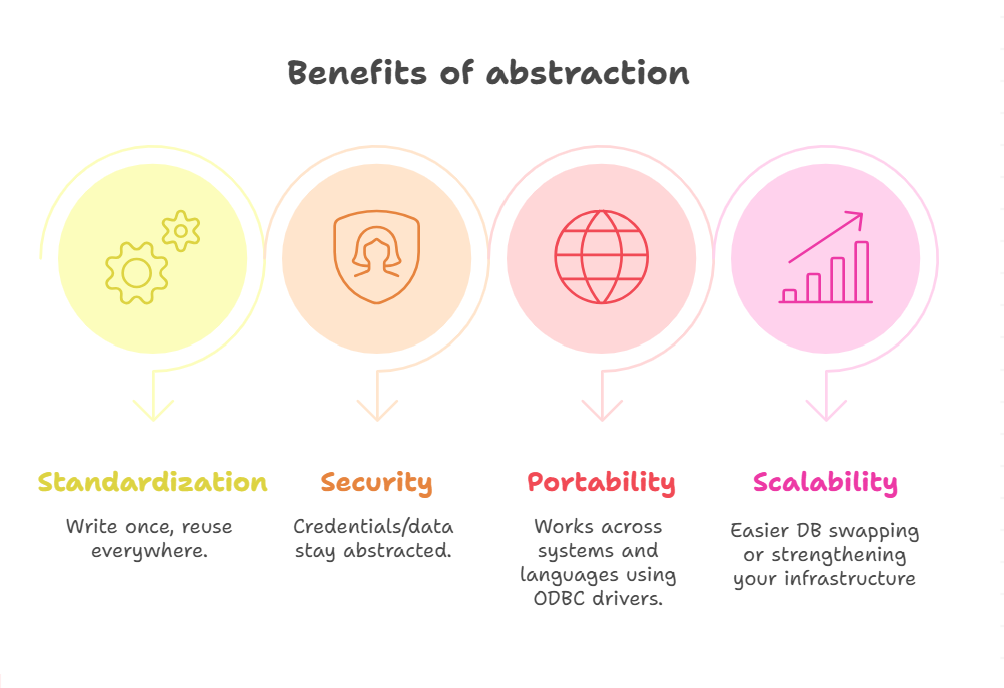 Benefits of abstraction

Standardization

Write once, reuse everywhere.

Security

Credentials/data stay abstracted.

Portability

Works across systems and languages using ODBC drivers.

Scalability

Easier DB swapping or strengthening your infrastructure